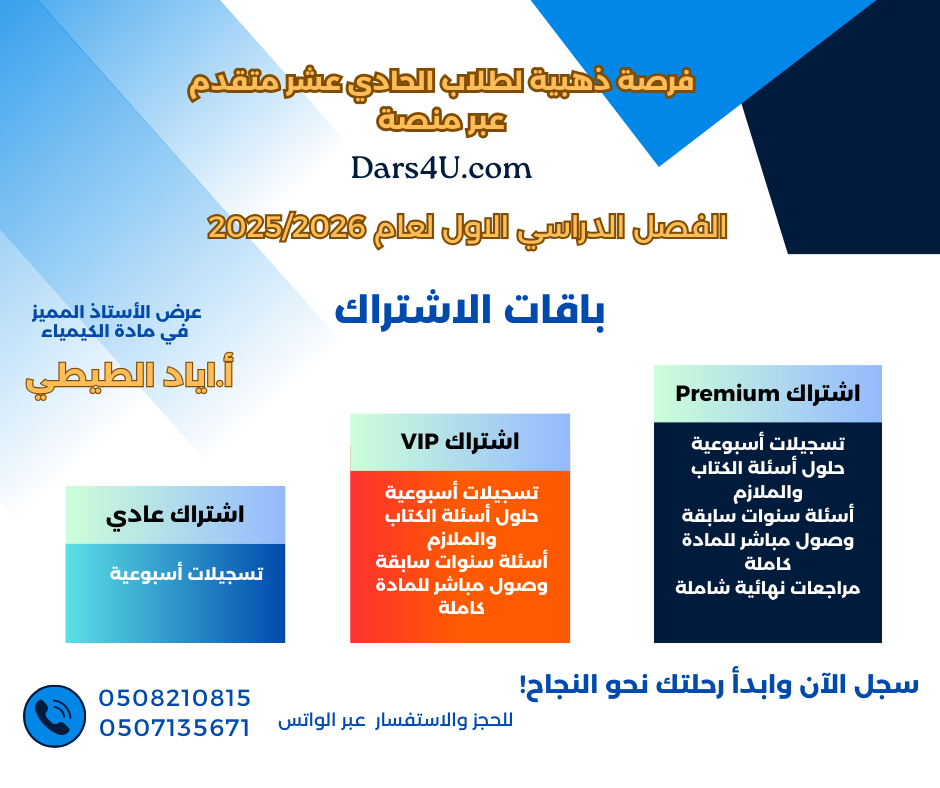 فرصة ذهبية لطلاب الحادي عشر متقدم
عبر منصة

Dars4U.com

الفصل الدراسي الاول لعام 2025/2026

باقات الاشتراك

عرض الأستاذ المميز
في مادة الكيمياء

أ.اياد الطيطي

اشتراك Premium

تسجيلات أسبوعية
حلول أسئلة الكتاب والملازم
أسئلة سنوات سابقة
وصول مباشر للمادة كاملة
مراجعات نهائية شاملة

اشتراك VIP

تسجيلات أسبوعية
حلول أسئلة الكتاب والملازم
أسئلة سنوات سابقة
وصول مباشر للمادة كاملة

اشتراك عادي

تسجيلات أسبوعية

سجل الآن وابدأ رحلتك نحو النجاح!

للحجز والاستفسار عبر الواتس

0508210815
0507135671